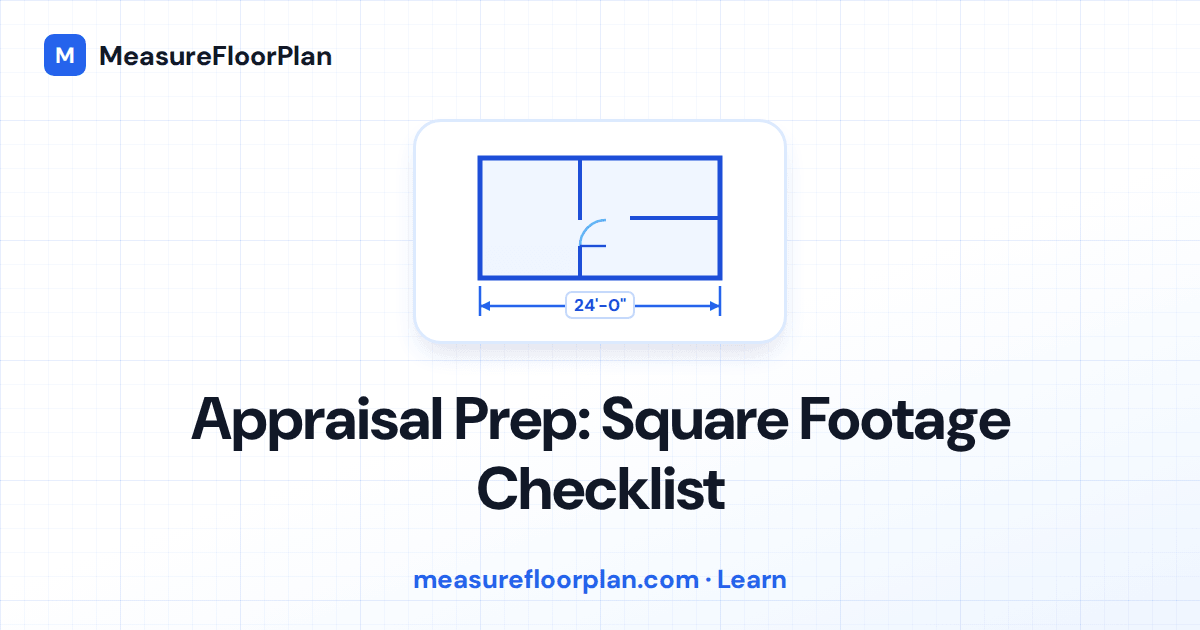 M MeasureFloorPlan

24'-0"

Appraisal Prep: Square Footage Checklist

measurefloorplan.com · Learn